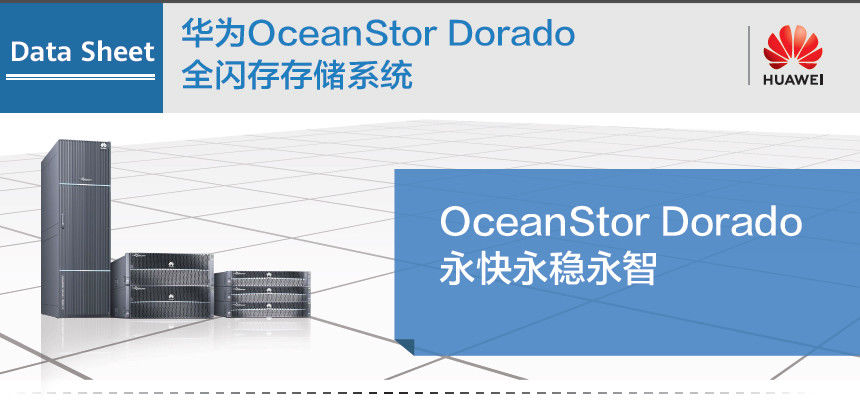 Data Sheet

华为OceanStor Dorado
全闪存存储系统

HUAWEI

OceanStor Dorado
永快永稳永智